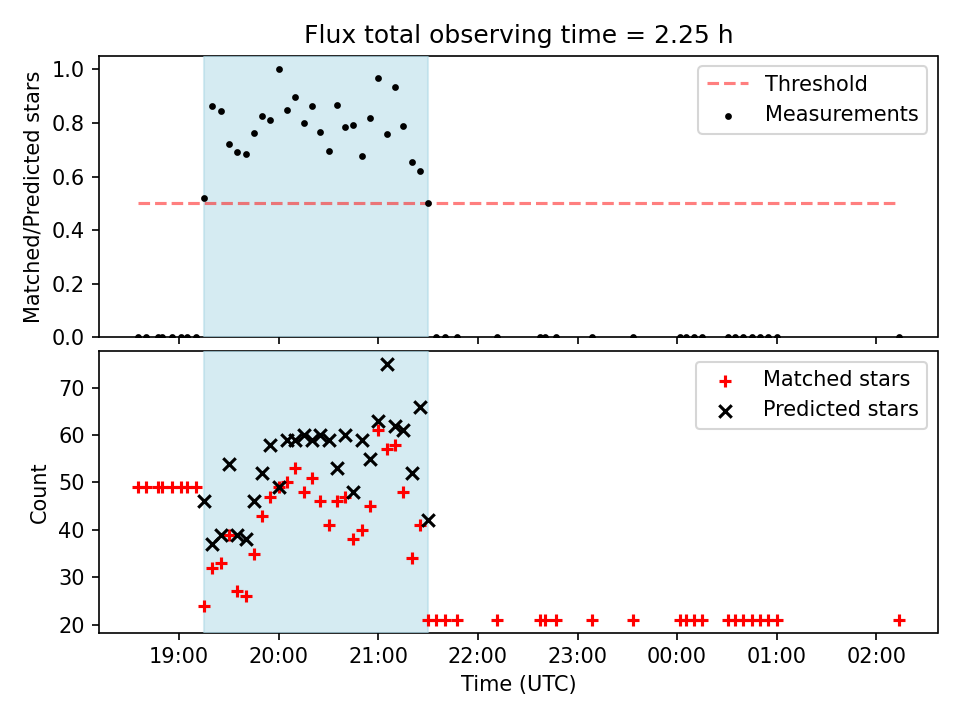 Flux total observing time = 2.25 h

Matched/Predicted stars

1.0
0.8
0.6
0.4
0.2
0.0

Threshold
Measurements

Count

70
60
50
40
30
20

Matched stars
Predicted stars

19:00
20:00
21:00
22:00
23:00
00:00
01:00
02:00

Time (UTC)